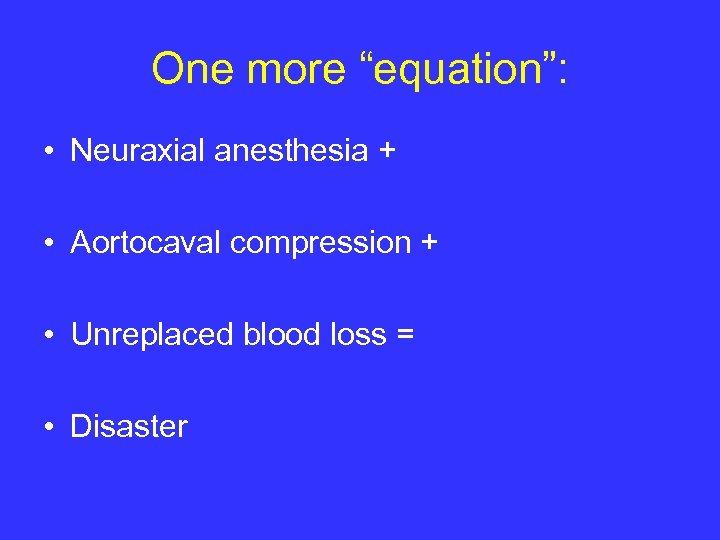 One more “equation”:

• Neuraxial anesthesia +

• Aortocaval compression +

• Unreplaced blood loss =

• Disaster